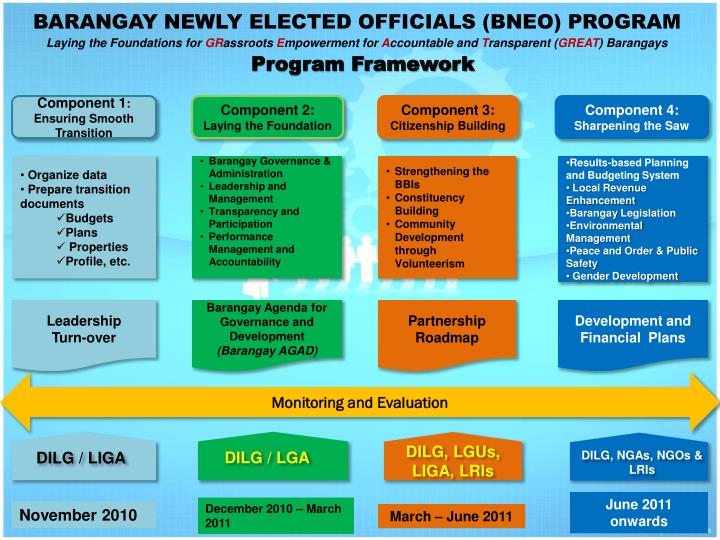 BARANGAY NEWLY ELECTED OFFICIALS (BNEO) PROGRAM

Laying the Foundations for GRassroots Empowerment for Accountable and Transparent (GREAT) Barangays

Program Framework

Component 1: Ensuring Smooth Transition

• Organize data
• Prepare transition documents
✓Budgets
✓Plans
✓ Properties
✓Profile, etc.

Leadership Turn-over

DILG / LIGA

November 2010

Component 2: Laying the Foundation

• Barangay Governance & Administration
• Leadership and Management
• Transparency and Participation
• Performance Management and Accountability

Barangay Agenda for Governance and Development (Barangay AGAD)

DILG / LGA

December 2010 – March 2011

Component 3: Citizenship Building

• Strengthening the BBIs
• Constituency Building
• Community Development through Volunteerism

Partnership Roadmap

DILG, LGUs, LIGA, LRIs

March – June 2011

Component 4: Sharpening the Saw

•Results-based Planning and Budgeting System
• Local Revenue Enhancement
•Barangay Legislation
•Environmental Management
•Peace and Order & Public Safety
• Gender Development

Development and Financial Plans

DILG, NGAs, NGOs & LRIs

June 2011 onwards

Monitoring and Evaluation